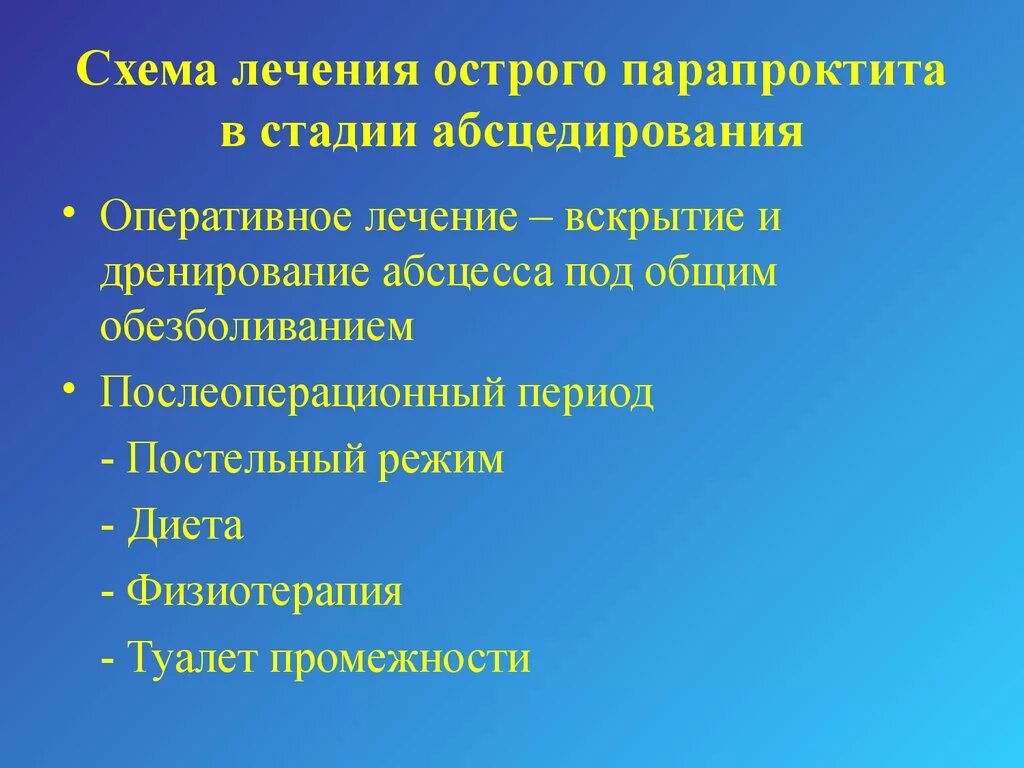 Схема лечения острого парапроктита в стадии абсцедирования

• Оперативное лечение – вскрытие и дренирование абсцесса под общим обезболиванием

• Послеоперационный период

- Постельный режим

- Диета

- Физиотерапия

- Туалет промежности